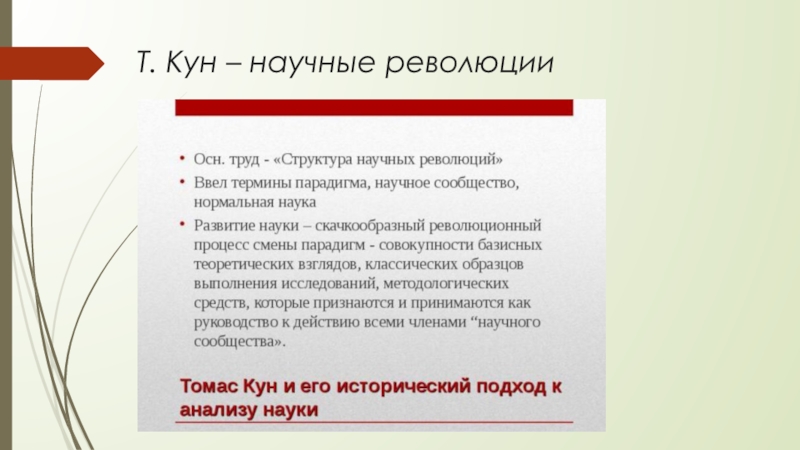 Т. Кун – научные революции

• Осн. труд - «Структура научных революций»
• Ввел термины парадигма, научное сообщество, нормальная наука
• Развитие науки – скачкообразный революционный процесс смены парадигм - совокупности базисных теоретических взглядов, классических образцов выполнения исследований, методологических средств, которые признаются и принимаются как руководство к действию всеми членами “научного сообщества».

Томас Кун и его исторический подход к анализу науки